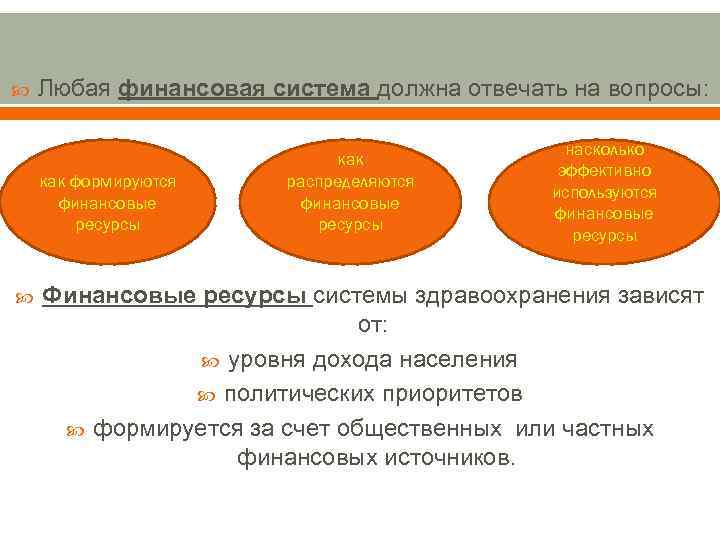 Любая финансовая система должна отвечать на вопросы:

как формируются финансовые ресурсы

как распределяются финансовые ресурсы

насколько эффективно используются финансовые ресурсы

Финансовые ресурсы системы здравоохранения зависят от:

уровня дохода населения

политических приоритетов

формируется за счет общественных или частных финансовых источников.